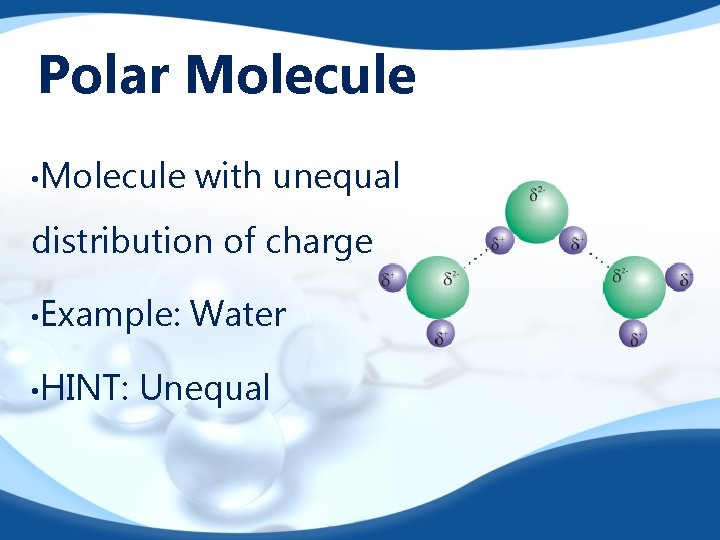 Polar Molecule

•Molecule with unequal distribution of charge

•Example: Water

•HINT: Unequal

$\delta^{2-}$
$\delta^{+}$
$\delta^{+}$
$\delta^{+}$
$\delta^{2-}$
$\delta^{2-}$
$\delta^{+}$
$\delta^{+}$
$\delta^{+}$